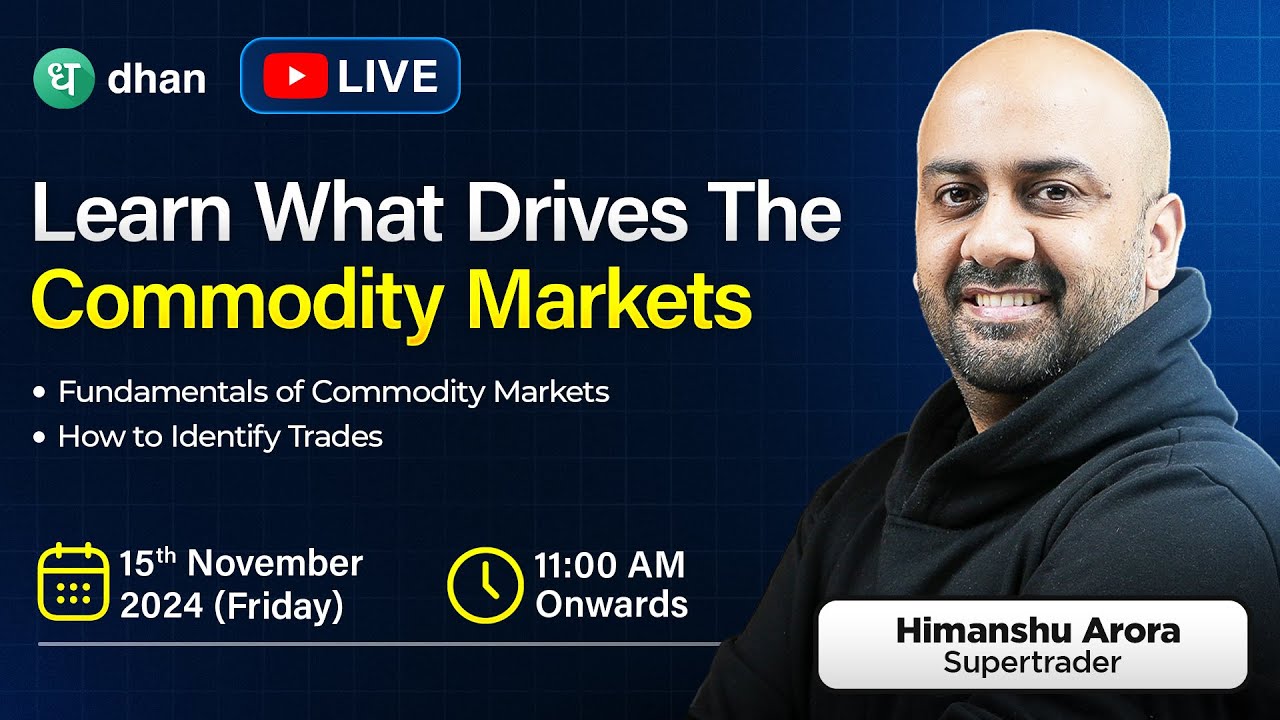 ध dhan

LIVE

Learn What Drives The Commodity Markets

• Fundamentals of Commodity Markets
• How to Identify Trades

15th November 2024 (Friday)

11:00 AM Onwards

Himanshu Arora
Supertrader